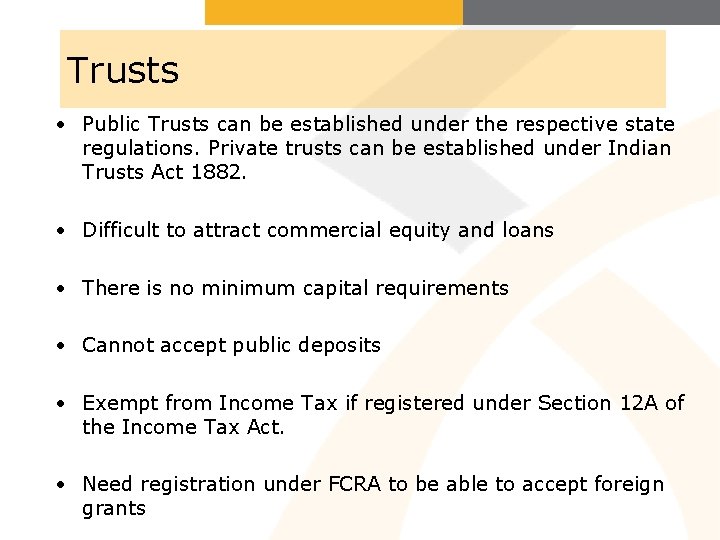 Trusts

• Public Trusts can be established under the respective state regulations. Private trusts can be established under Indian Trusts Act 1882.

• Difficult to attract commercial equity and loans

• There is no minimum capital requirements

• Cannot accept public deposits

• Exempt from Income Tax if registered under Section 12A of the Income Tax Act.

• Need registration under FCRA to be able to accept foreign grants